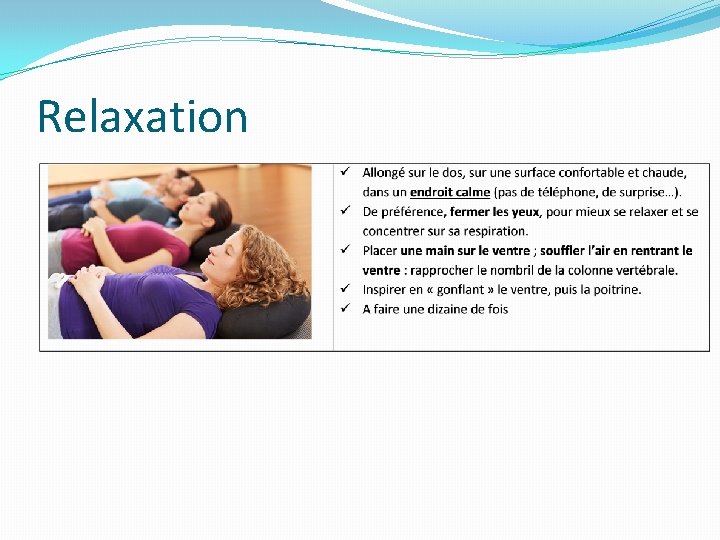 Relaxation

✓ Allongé sur le dos, sur une surface confortable et chaude, dans un endroit calme (pas de téléphone, de surprise…).
✓ De préférence, fermer les yeux, pour mieux se relaxer et se concentrer sur sa respiration.
✓ Placer une main sur le ventre ; souffler l'air en rentrant le ventre : rapprocher le nombril de la colonne vertébrale.
✓ Inspirer en « gonflant » le ventre, puis la poitrine.
✓ A faire une dizaine de fois